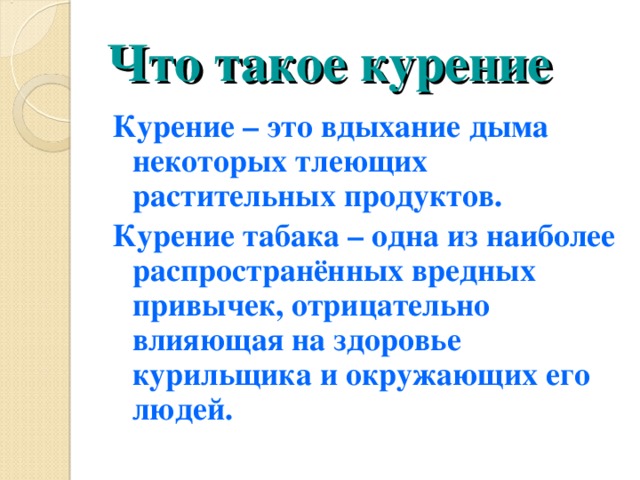 Что такое курение

Курение – это вдыхание дыма некоторых тлеющих растительных продуктов.

Курение табака – одна из наиболее распространённых вредных привычек, отрицательно влияющая на здоровье курильщика и окружающих его людей.